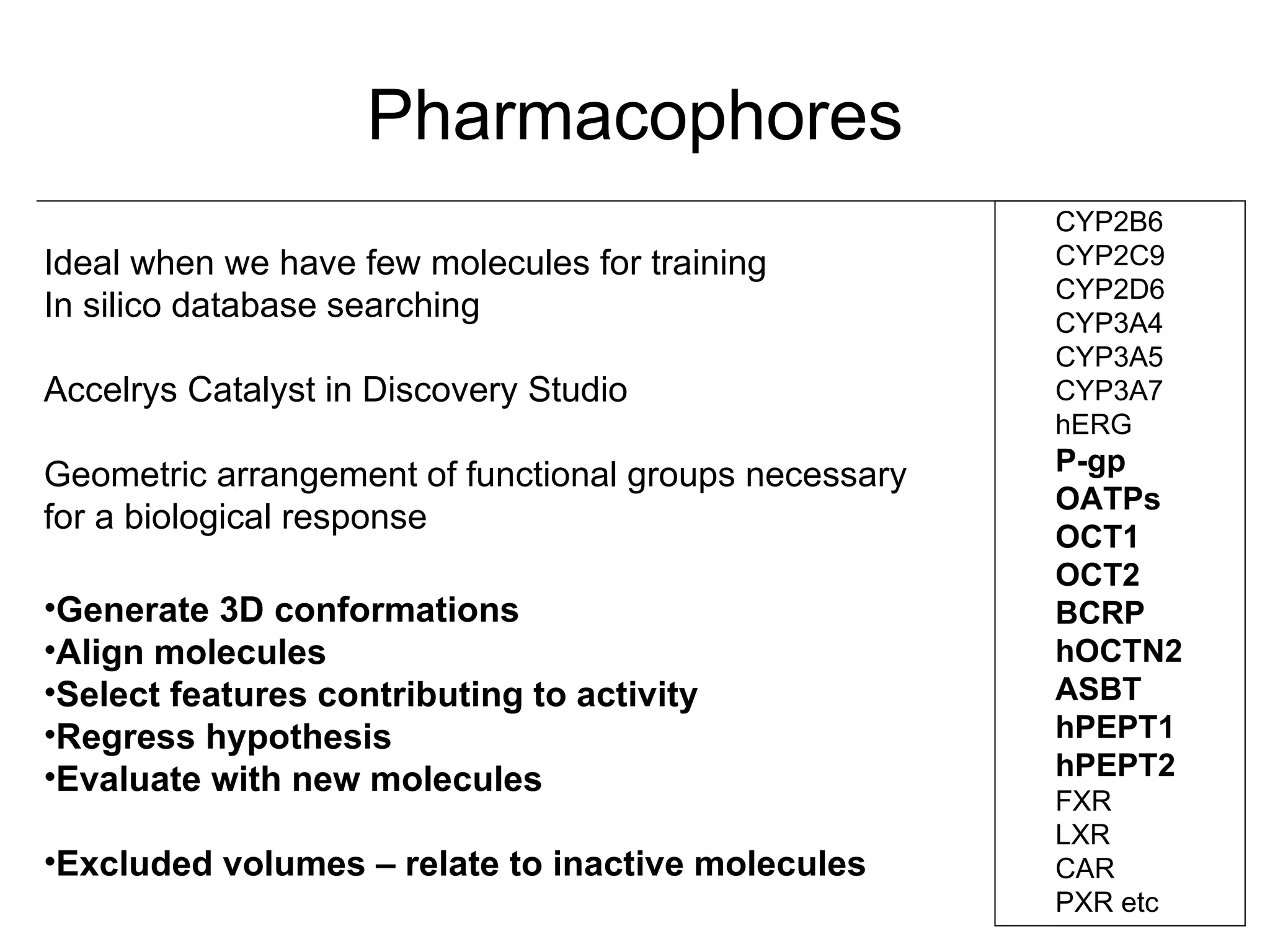 Pharmacophores

Ideal when we have few molecules for training
In silico database searching

Accelrys Catalyst in Discovery Studio

Geometric arrangement of functional groups necessary for a biological response

•Generate 3D conformations
•Align molecules
•Select features contributing to activity
•Regress hypothesis
•Evaluate with new molecules

•Excluded volumes – relate to inactive molecules

CYP2B6
CYP2C9
CYP2D6
CYP3A4
CYP3A5
CYP3A7
hERG
P-gp
OATPs
OCT1
OCT2
BCRP
hOCTN2
ASBT
hPEPT1
hPEPT2
FXR
LXR
CAR
PXR etc